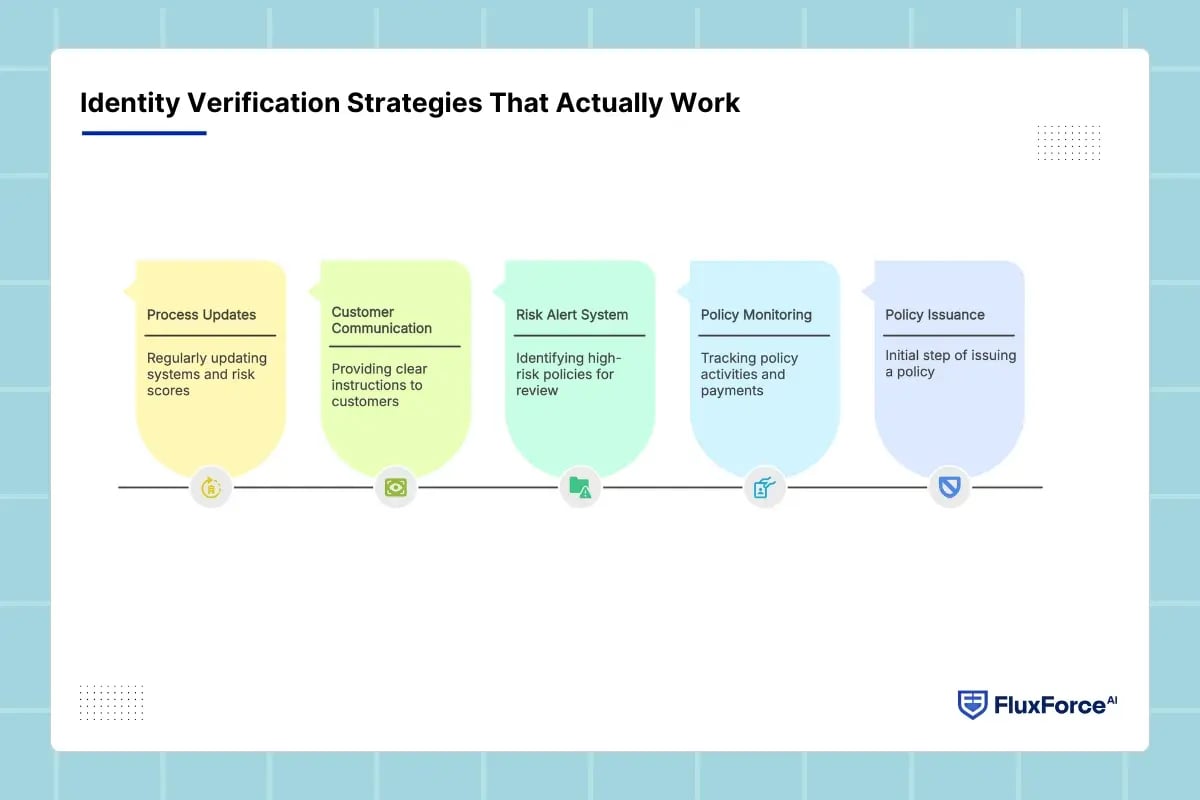 Identity Verification Strategies That Actually Work

Process Updates

Regularly updating systems and risk scores

Customer Communication

Providing clear instructions to customers

Risk Alert System

Identifying high-risk policies for review

Policy Monitoring

Tracking policy activities and payments

Policy Issuance

Initial step of issuing a policy

FluxForce AI